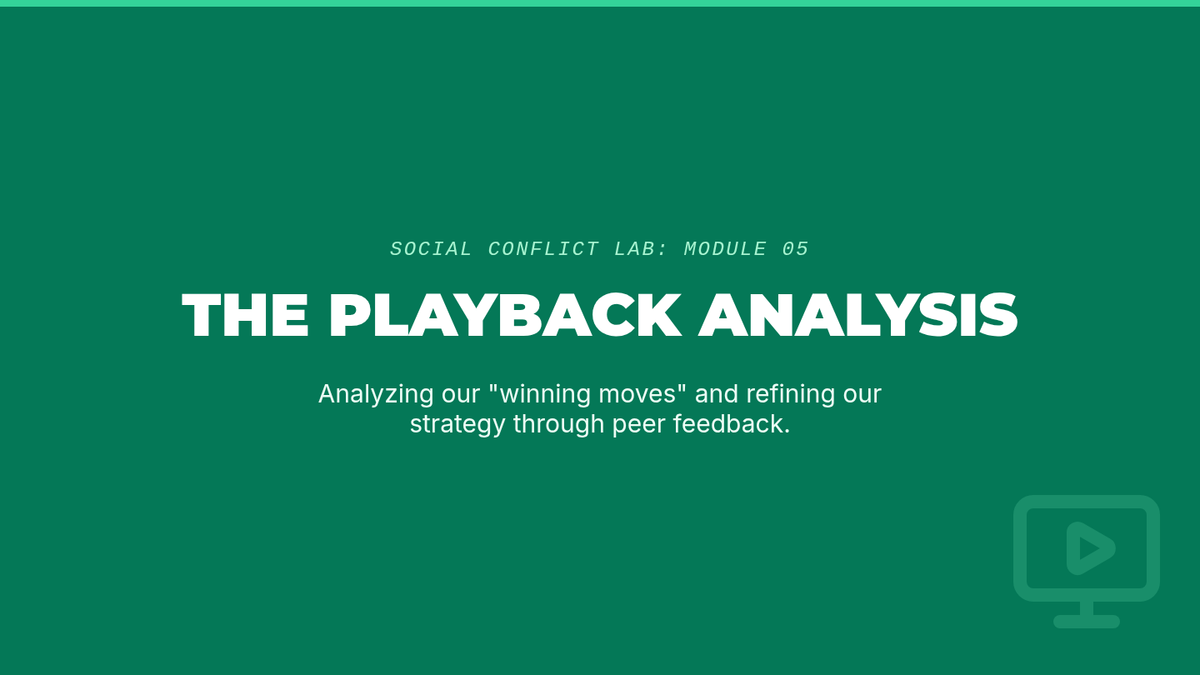 SOCIAL CONFLICT LAB: MODULE 05

THE PLAYBACK ANALYSIS

Analyzing our "winning moves" and refining our strategy through peer feedback.